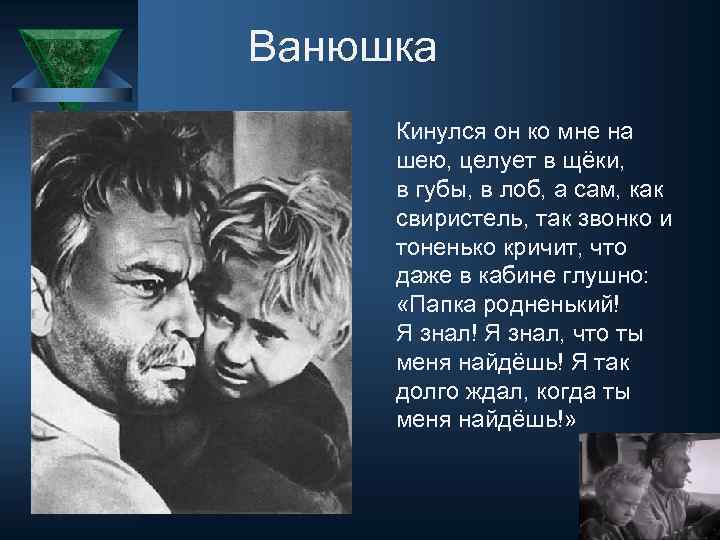 Ванюшка

Кинулся он ко мне на шею, целует в щёки, в губы, в лоб, а сам, как свиристель, так звонко и тоненько кричит, что даже в кабине глушно: «Папка родненький! Я знал! Я знал, что ты меня найдёшь! Я так долго ждал, когда ты меня найдёшь!»